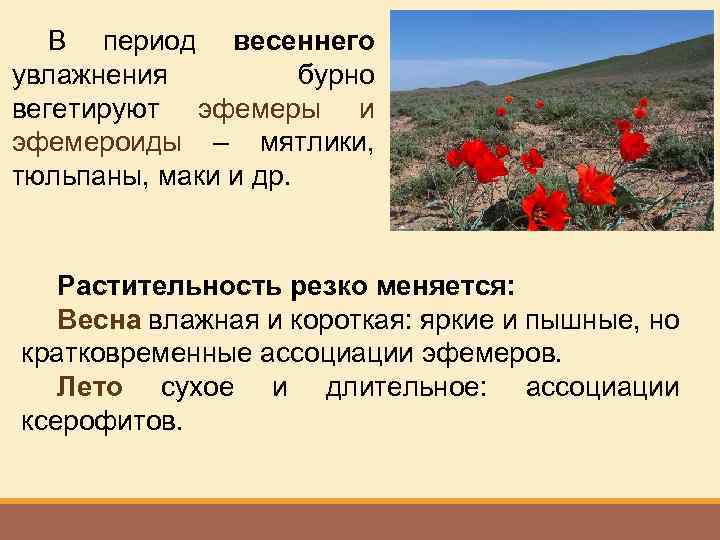 В период весеннего увлажнения бурно вегетируют эфемеры и эфемероиды – мятлики, тюльпаны, маки и др.

Растительность резко меняется:
Весна влажная и короткая: яркие и пышные, но кратковременные ассоциации эфемеров.
Лето сухое и длительное: ассоциации ксерофитов.